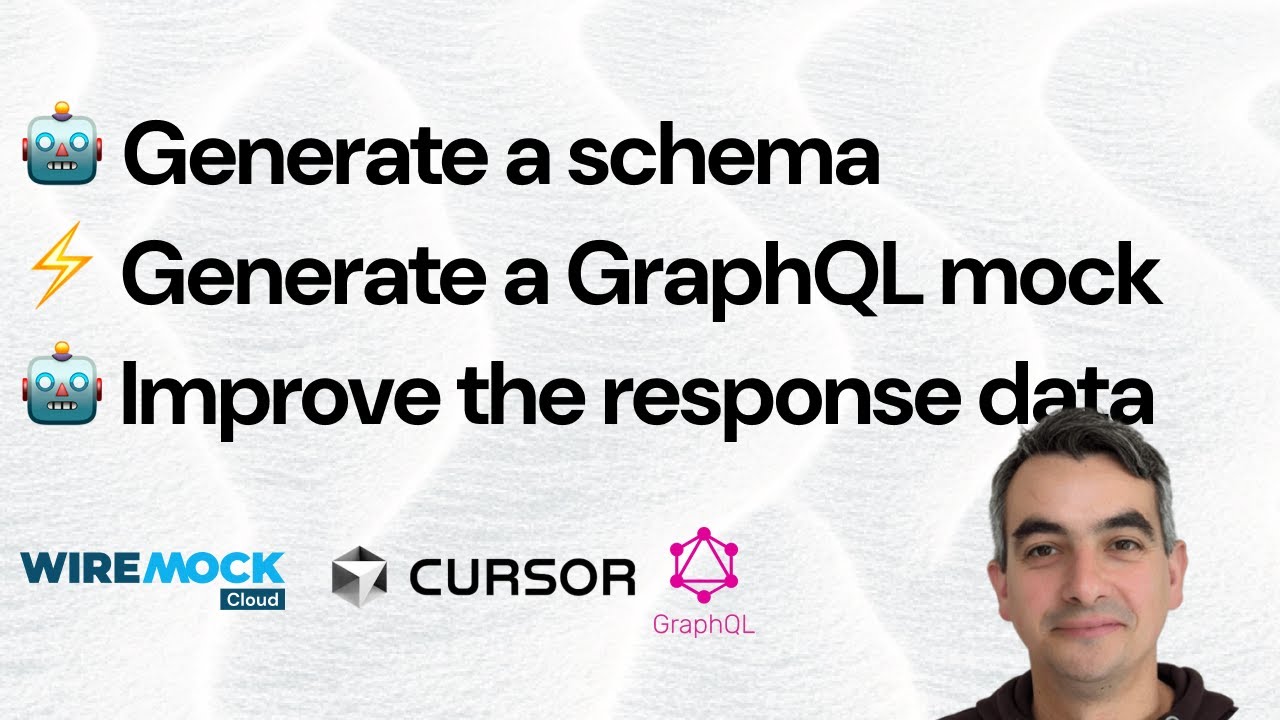 🤖 Generate a schema
⚡ Generate a GraphQL mock
🤖 Improve the response data

WIREMOCK Cloud

CURSOR

GraphQL